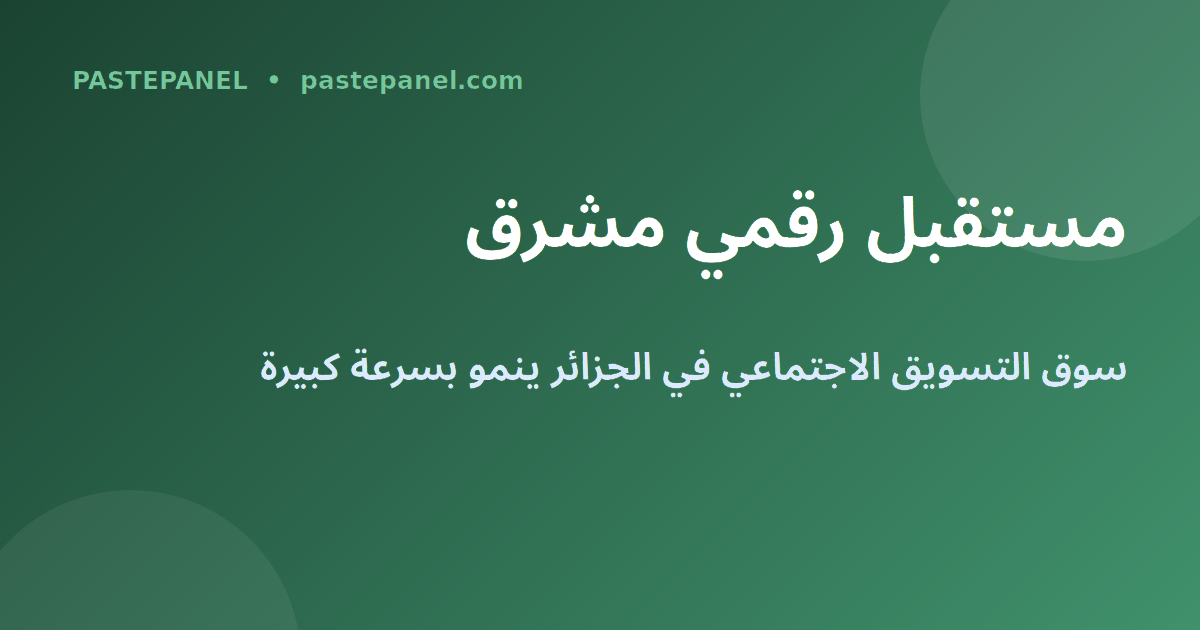 PASTEPANEL • pastepanel.com

مستقبل رقمي مشرق

سوق التسويق الاجتماعي في الجزائر ينمو بسرعة كبيرة